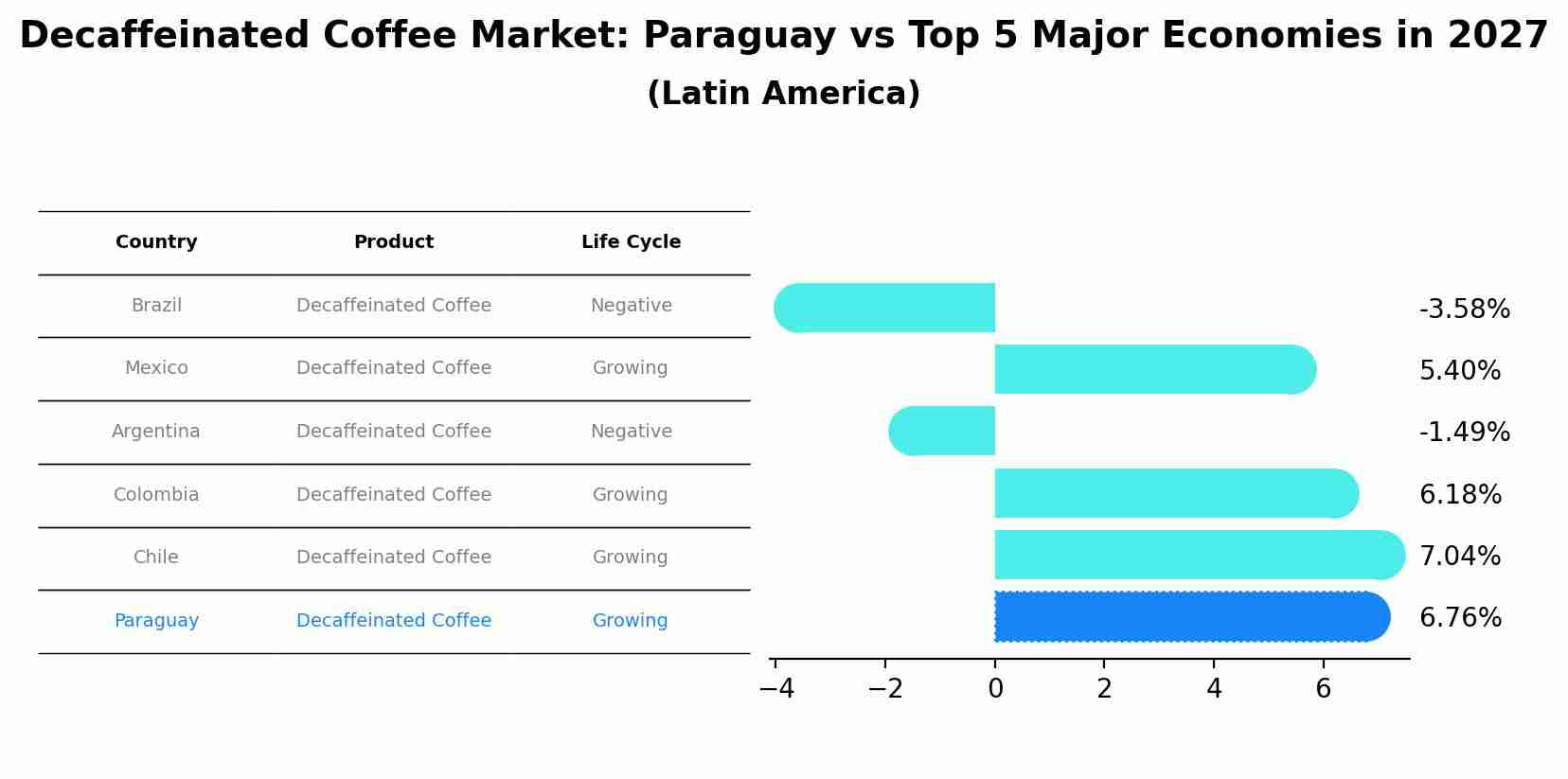 Decaffeinated Coffee Market: Paraguay vs Top 5 Major Economies in 2027
(Latin America)

| Country | Product | Life Cycle |
|---|---|---|
| Brazil | Decaffeinated Coffee | Negative |
| Mexico | Decaffeinated Coffee | Growing |
| Argentina | Decaffeinated Coffee | Negative |
| Colombia | Decaffeinated Coffee | Growing |
| Chile | Decaffeinated Coffee | Growing |
| Paraguay | Decaffeinated Coffee | Growing |

-3.58%
5.40%
-1.49%
6.18%
7.04%
6.76%

−4 −2 0 2 4 6